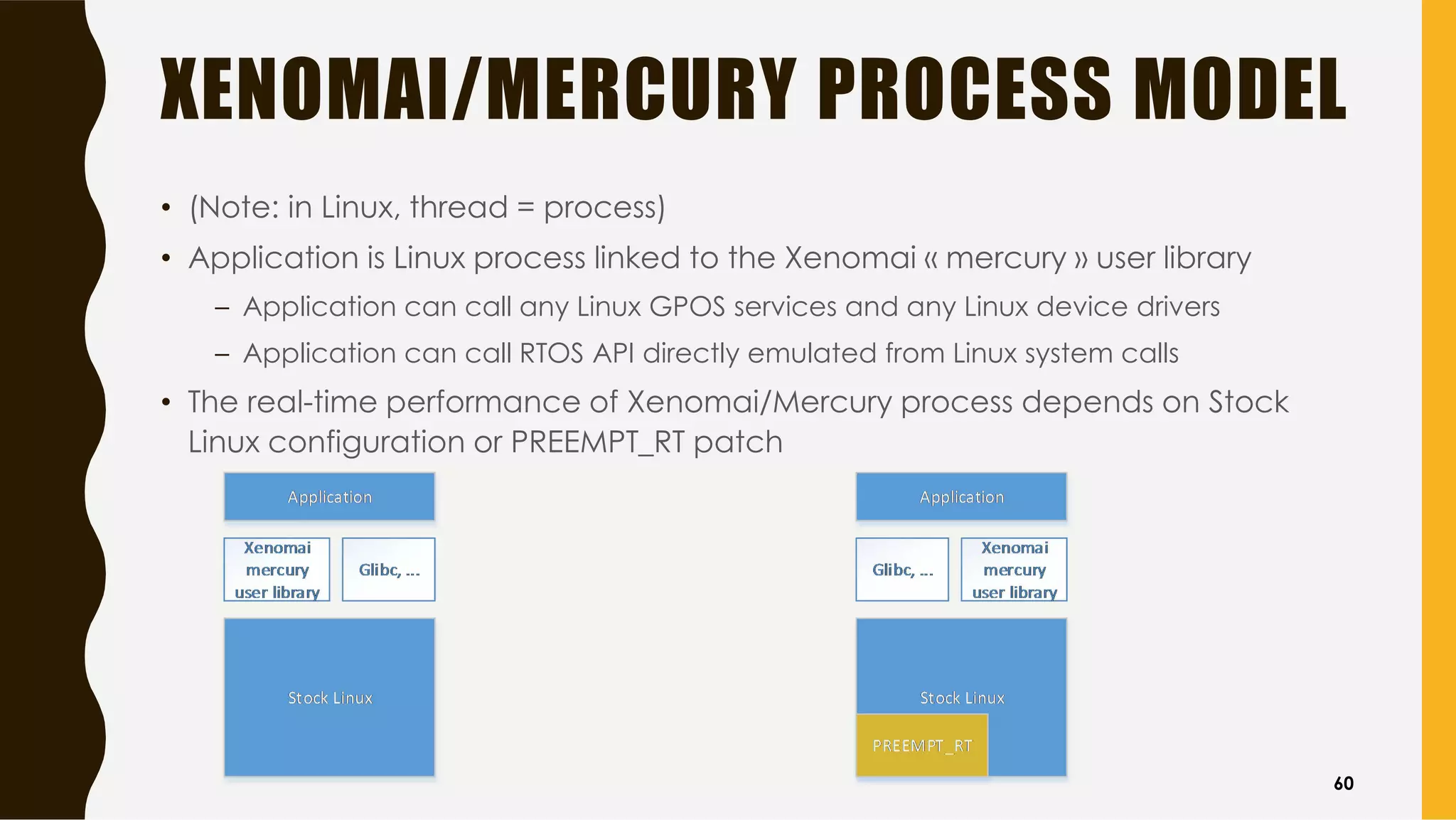 XENOMAI/MERCURY PROCESS MODEL

• (Note: in Linux, thread = process)
• Application is Linux process linked to the Xenomai « mercury » user library
– Application can call any Linux GPOS services and any Linux device drivers
– Application can call RTOS API directly emulated from Linux system calls
• The real-time performance of Xenomai/Mercury process depends on Stock Linux configuration or PREEMPT_RT patch

Application
Xenomai mercury user library
Glibc, ...
Stock Linux

Application
Glibc, ...
Xenomai mercury user library
Stock Linux
PREEMPT_RT

60